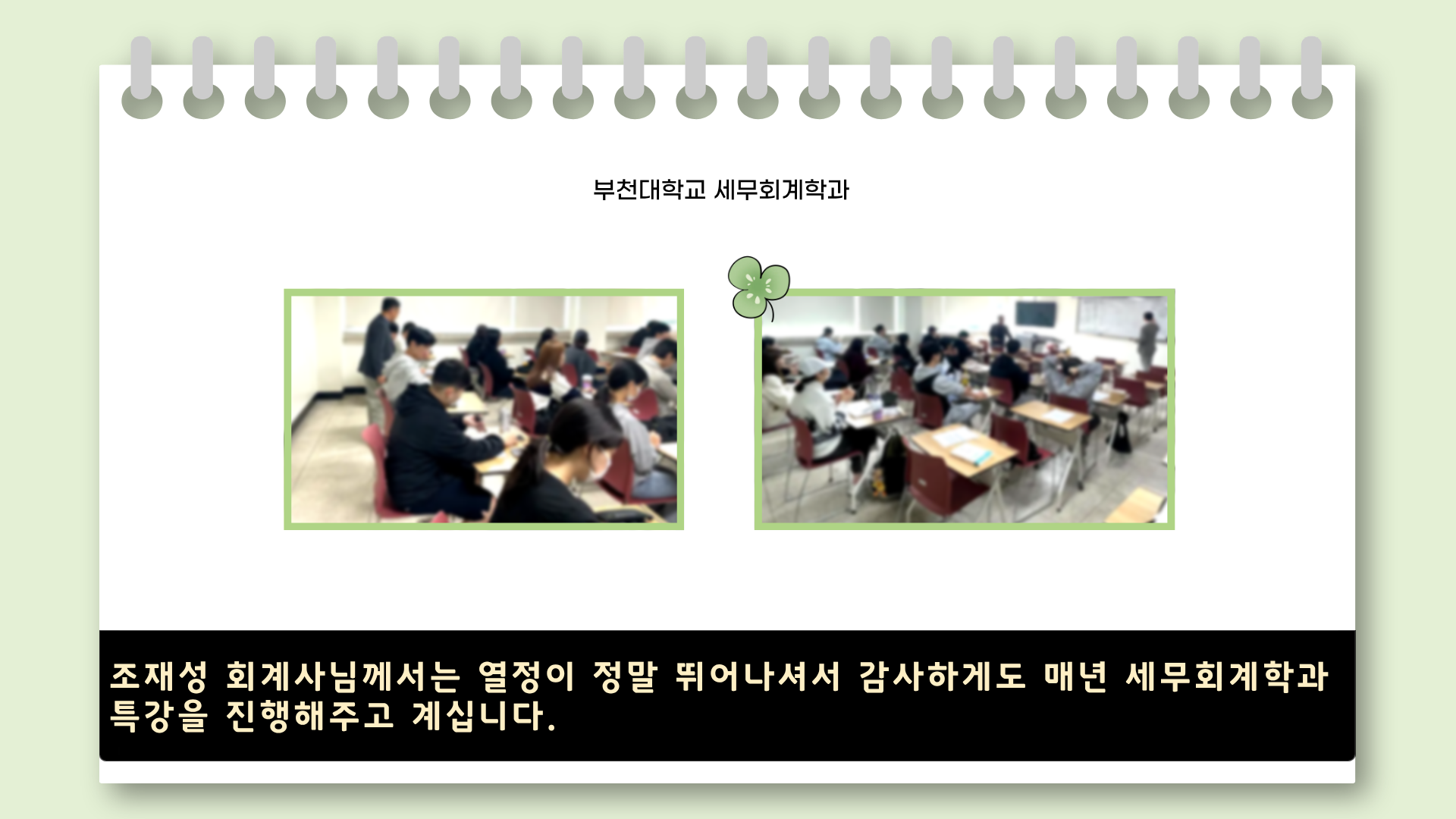 부천대학교 세무회계학과

조재성 회계사님께서는 열정이 정말 뛰어나셔서 감사하게도 매년 세무회계학과 특강을 진행해주고 계십니다.